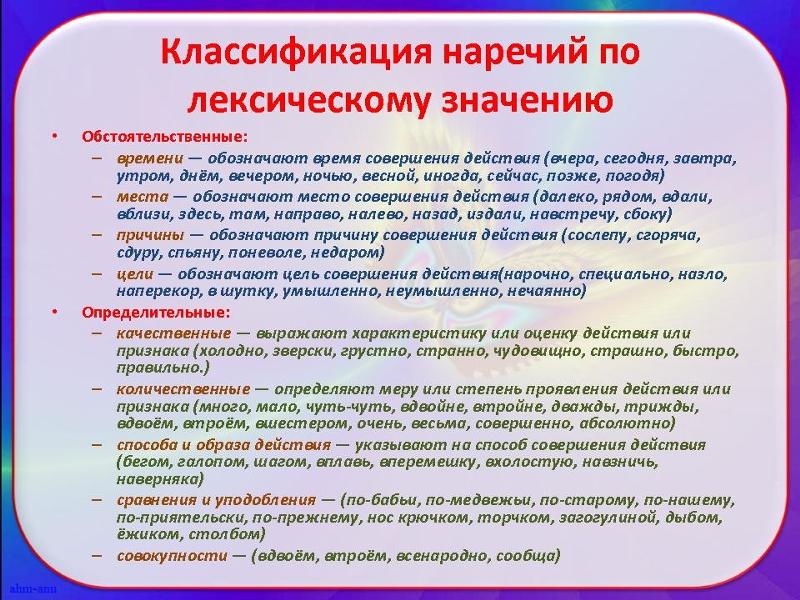 Классификация наречий по лексическому значению

• Обстоятельственные:
– времени — обозначают время совершения действия (вчера, сегодня, завтра, утром, днём, вечером, ночью, весной, иногда, сейчас, позже, погодя)
– места — обозначают место совершения действия (далеко, рядом, вдали, вблизи, здесь, там, направо, налево, назад, издали, навстречу, сбоку)
– причины — обозначают причину совершения действия (сослепу, сгоряча, сдуру, спьяну, поневоле, недаром)
– цели — обозначают цель совершения действия(нарочно, специально, назло, наперекор, в шутку, умышленно, неумышленно, нечаянно)
• Определительные:
– качественные — выражают характеристику или оценку действия или признака (холодно, зверски, грустно, странно, чудовищно, страшно, быстро, правильно.)
– количественные — определяют меру или степень проявления действия или признака (много, мало, чуть-чуть, вдвойне, втройне, дважды, трижды, вдвоём, втроём, вшестером, очень, весьма, совершенно, абсолютно)
– способа и образа действия — указывают на способ совершения действия (бегом, галопом, шагом, вплавь, вперемешку, вхолостую, навзничь, наверняка)
– сравнения и уподобления — (по-бабьи, по-медвежьи, по-старому, по-нашему, по-приятельски, по-прежнему, нос крючком, торчком, загогулиной, дыбом, ёжиком, столбом)
– совокупности — (вдвоём, втроём, всенародно, сообща)

ahm-anu